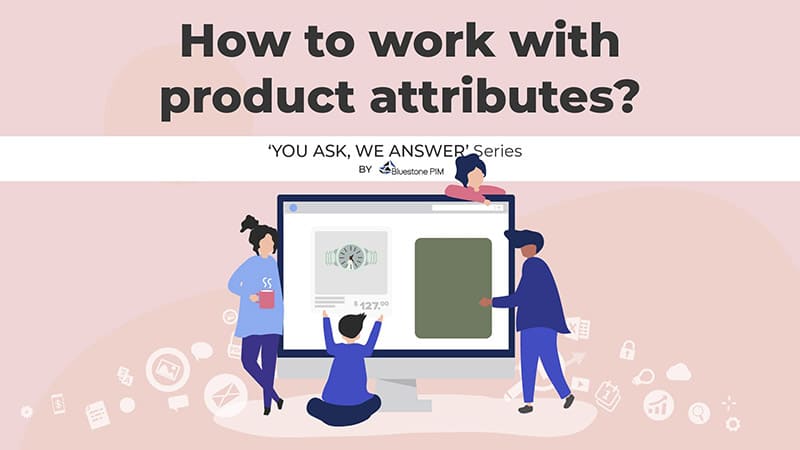 How to work with product attributes?

'YOU ASK, WE ANSWER' Series

BY Bluestone PIM

$ 127.00